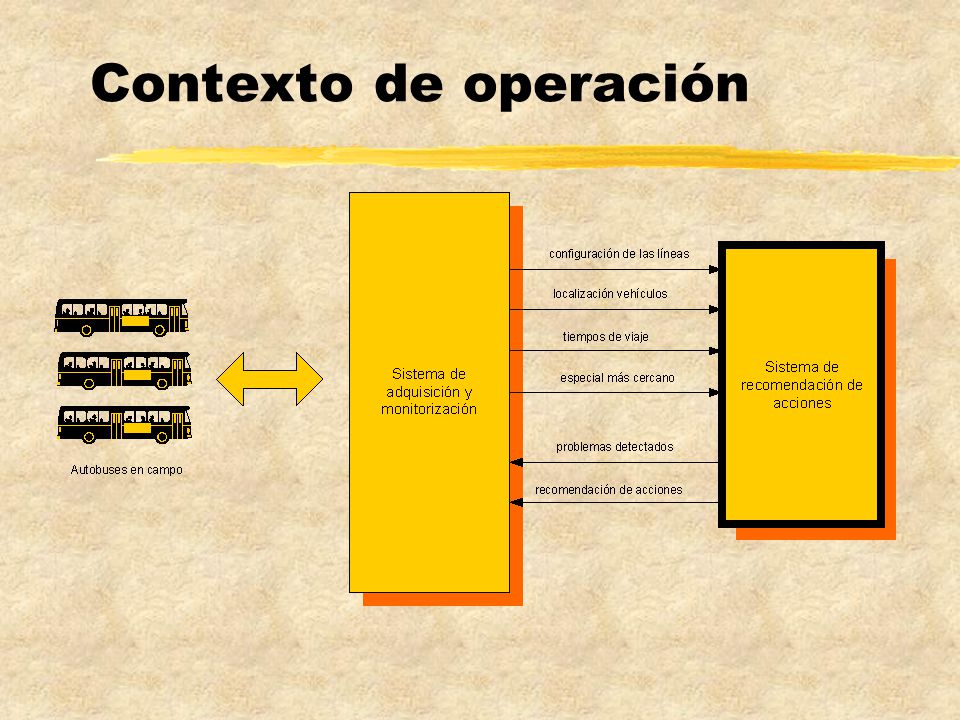 Contexto de operación

Autobuses en campo

Sistema de adquisición y monitorización

configuración de las líneas

localización vehículos

tiempos de viaje

especial más cercano

problemas detectados

recomendación de acciones

Sistema de recomendación de acciones